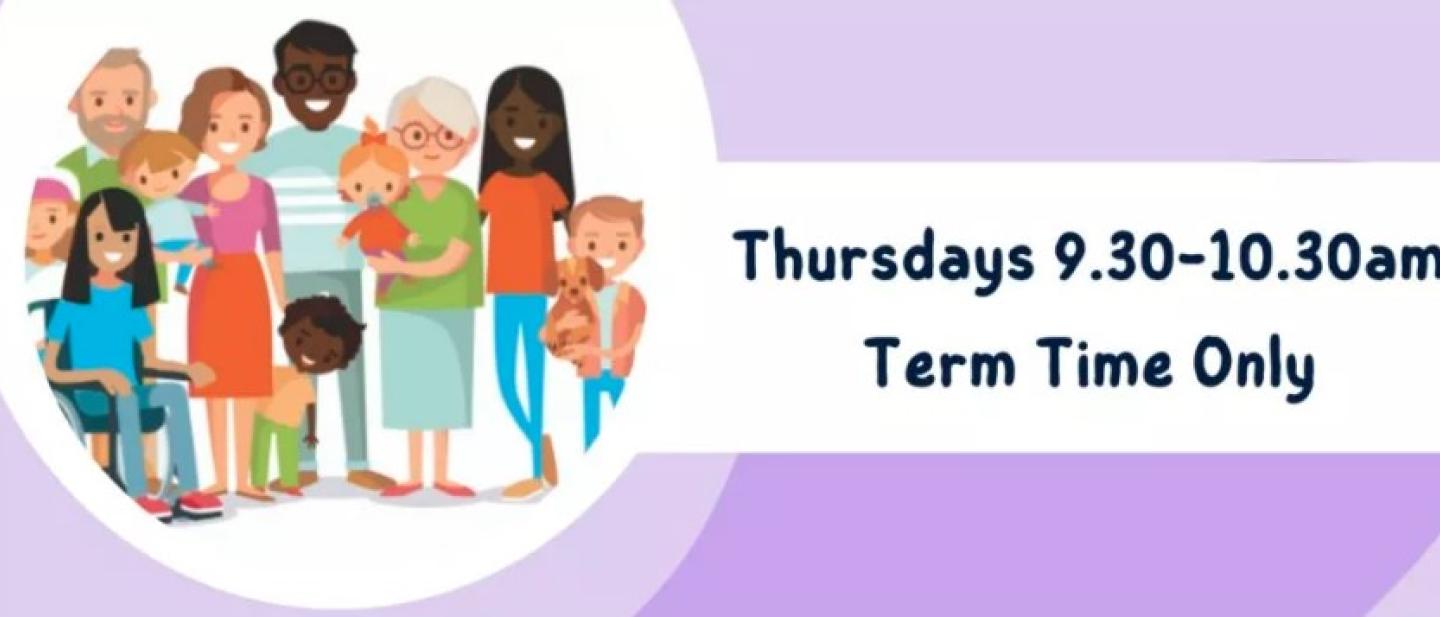 Thursdays 9.30-10.30am

Term Time Only